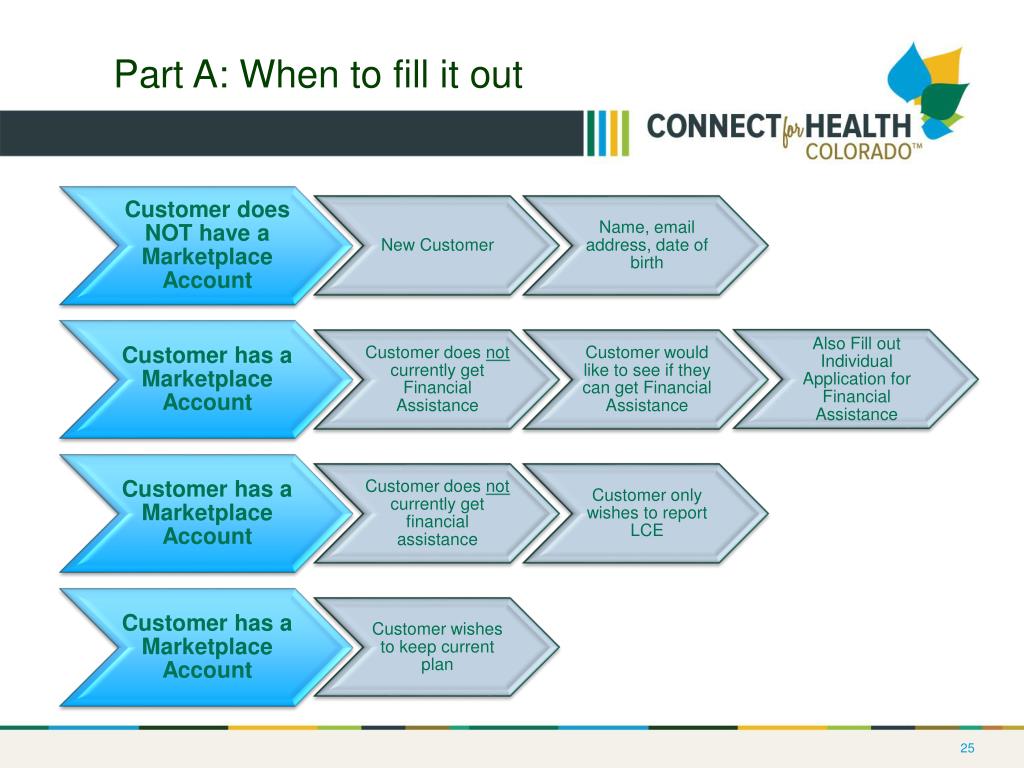 Part A: When to fill it out

CONNECT for HEALTH COLORADO™

Customer does NOT have a Marketplace Account

New Customer

Name, email address, date of birth

Customer has a Marketplace Account

Customer does not currently get Financial Assistance

Customer would like to see if they can get Financial Assistance

Also Fill out Individual Application for Financial Assistance

Customer has a Marketplace Account

Customer does not currently get financial assistance

Customer only wishes to report LCE

Customer has a Marketplace Account

Customer wishes to keep current plan

25